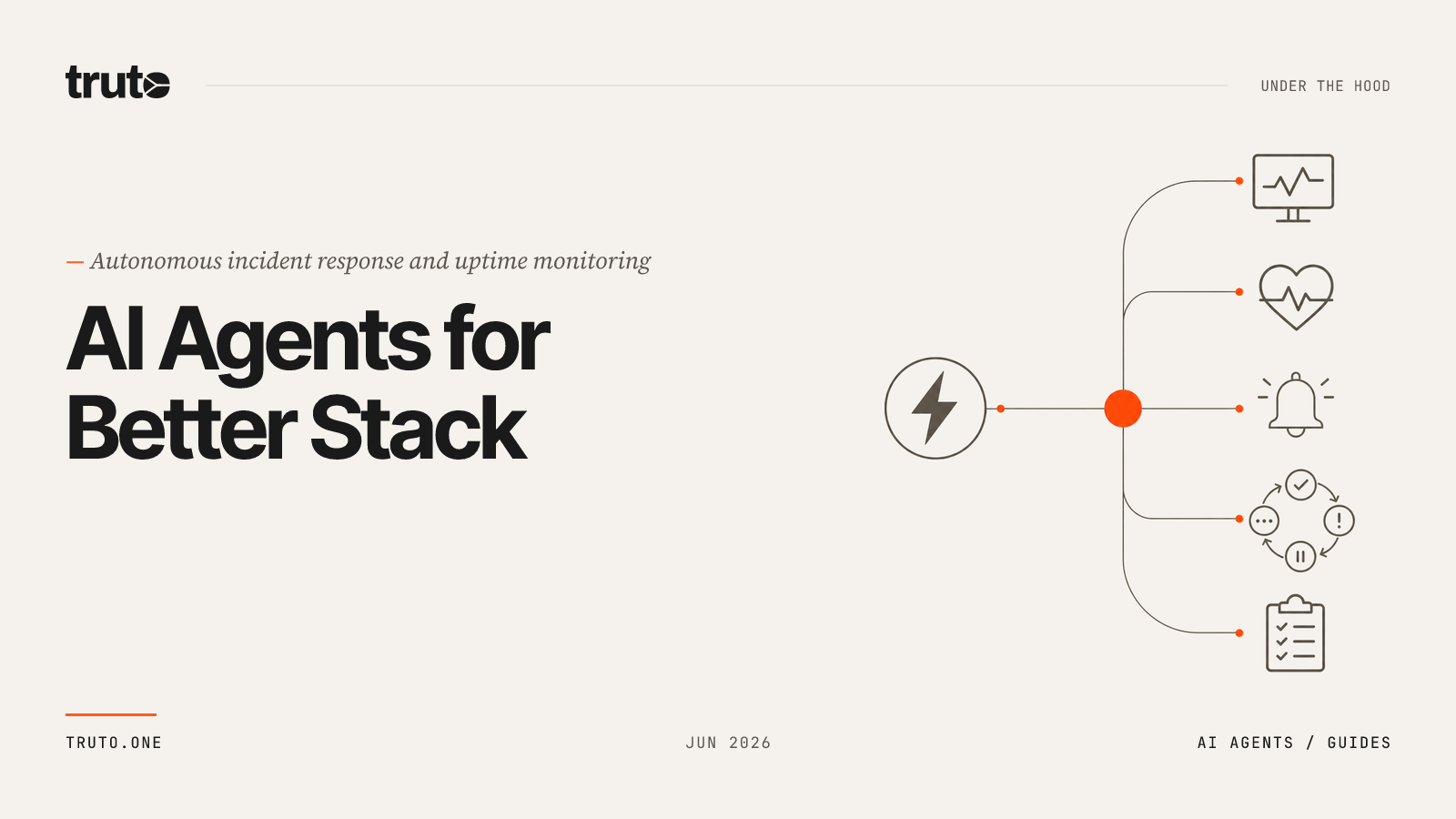 truto

UNDER THE HOOD

— Autonomous incident response and uptime monitoring

AI Agents for Better Stack

TRUTO.ONE

JUN 2026

AI AGENTS / GUIDES